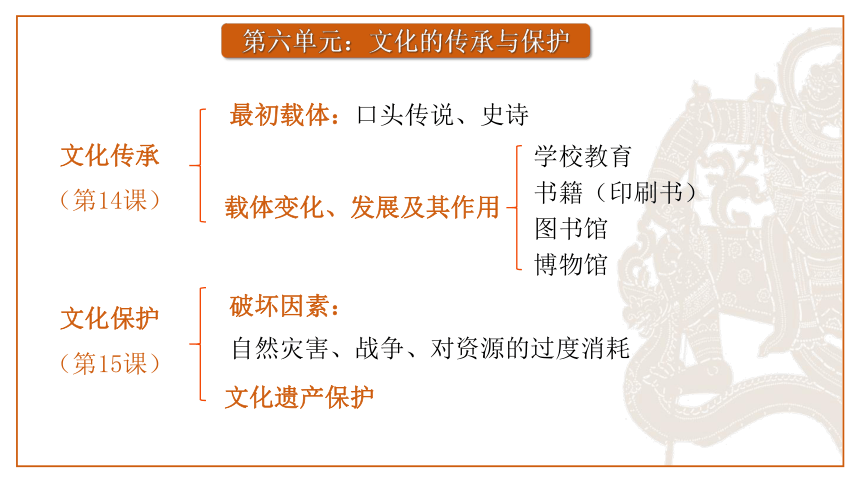 第六单元：文化的传承与保护

文化传承
（第14课）

最初载体：口头传说、史诗

载体变化、发展及其作用

学校教育
书籍（印刷书）
图书馆
博物馆

文化保护
（第15课）

破坏因素：
自然灾害、战争、对资源的过度消耗

文化遗产保护